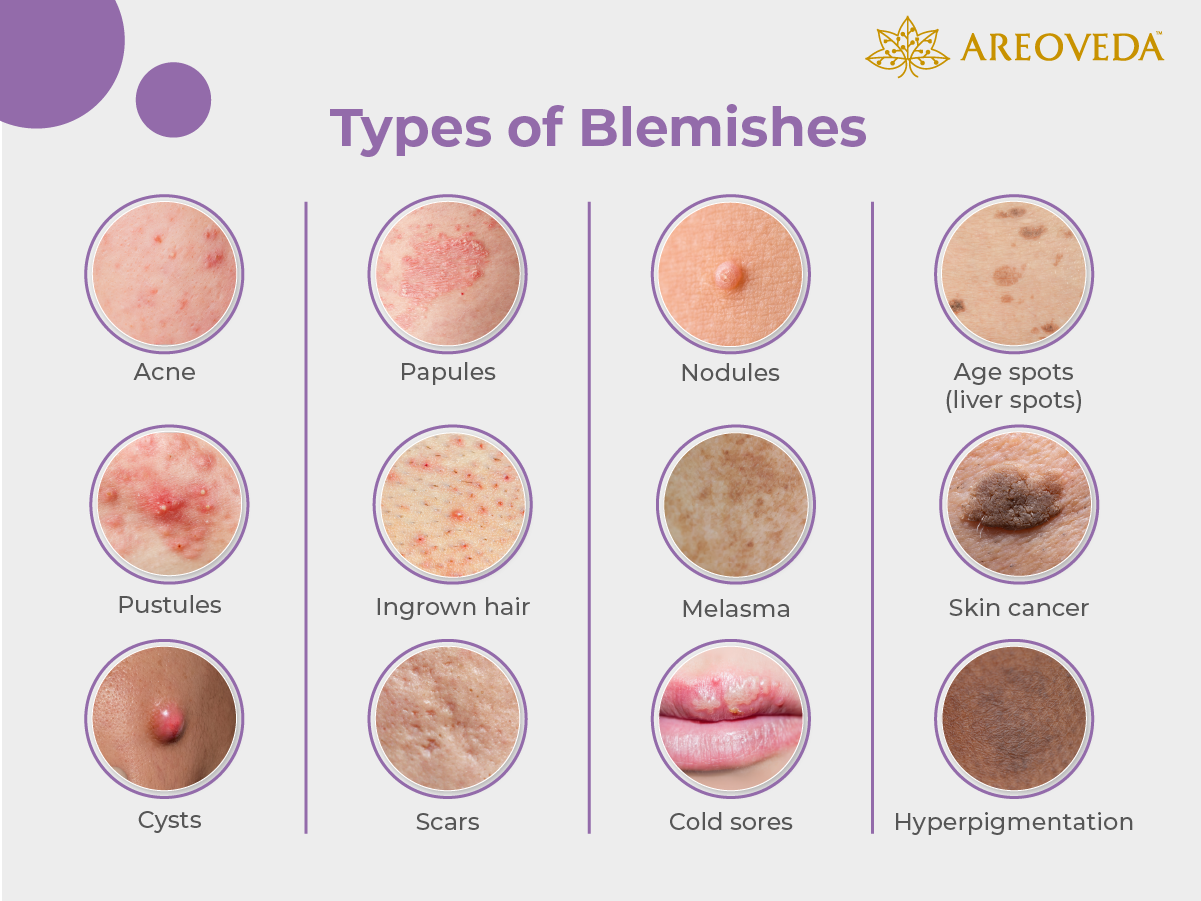 AREOVEDA™

Types of Blemishes

Acne

Pustules

Cysts

Papules

Ingrown hair

Scars

Nodules

Melasma

Cold sores

Age spots (liver spots)

Skin cancer

Hyperpigmentation